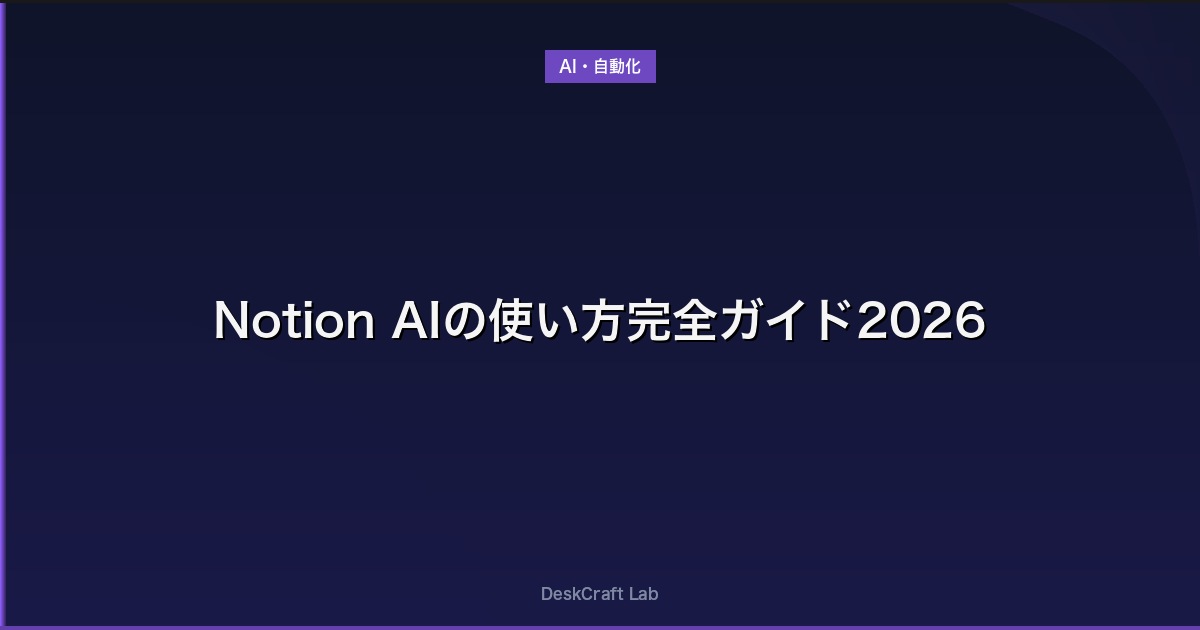 AI・自動化

Notion AIの使い方完全ガイド2026

DeskCraft Lab